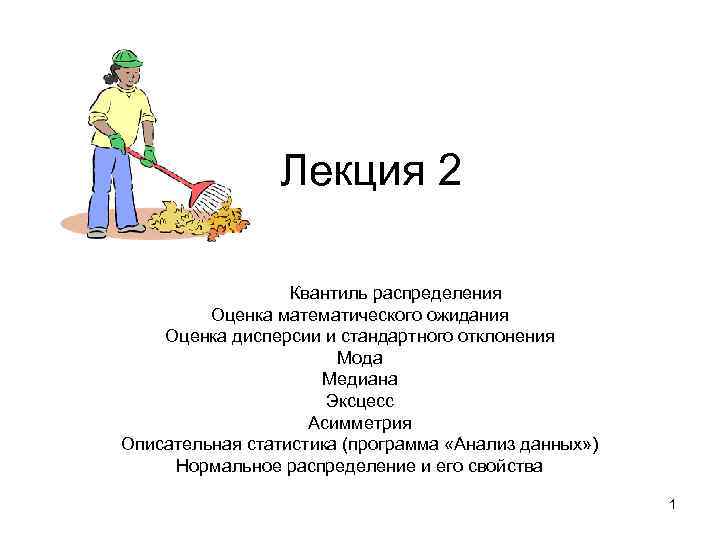 Лекция 2

Квантиль распределения
Оценка математического ожидания
Оценка дисперсии и стандартного отклонения
Мода
Медиана
Эксцесс
Асимметрия
Описательная статистика (программа «Анализ данных»)
Нормальное распределение и его свойства

1